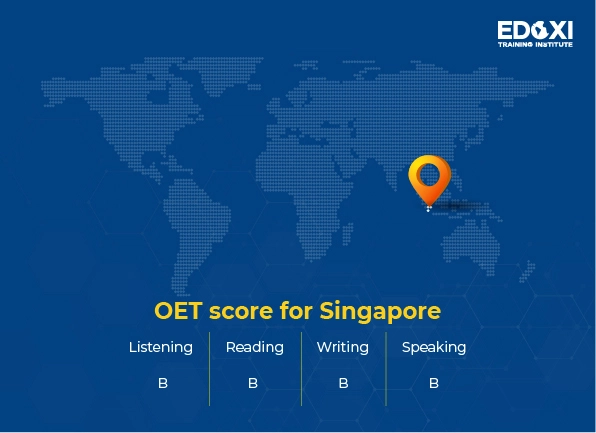 EDOXI
TRAINING INSTITUTE

OET score for Singapore

| Listening | Reading | Writing | Speaking |
|---|---|---|---|
| B | B | B | B |